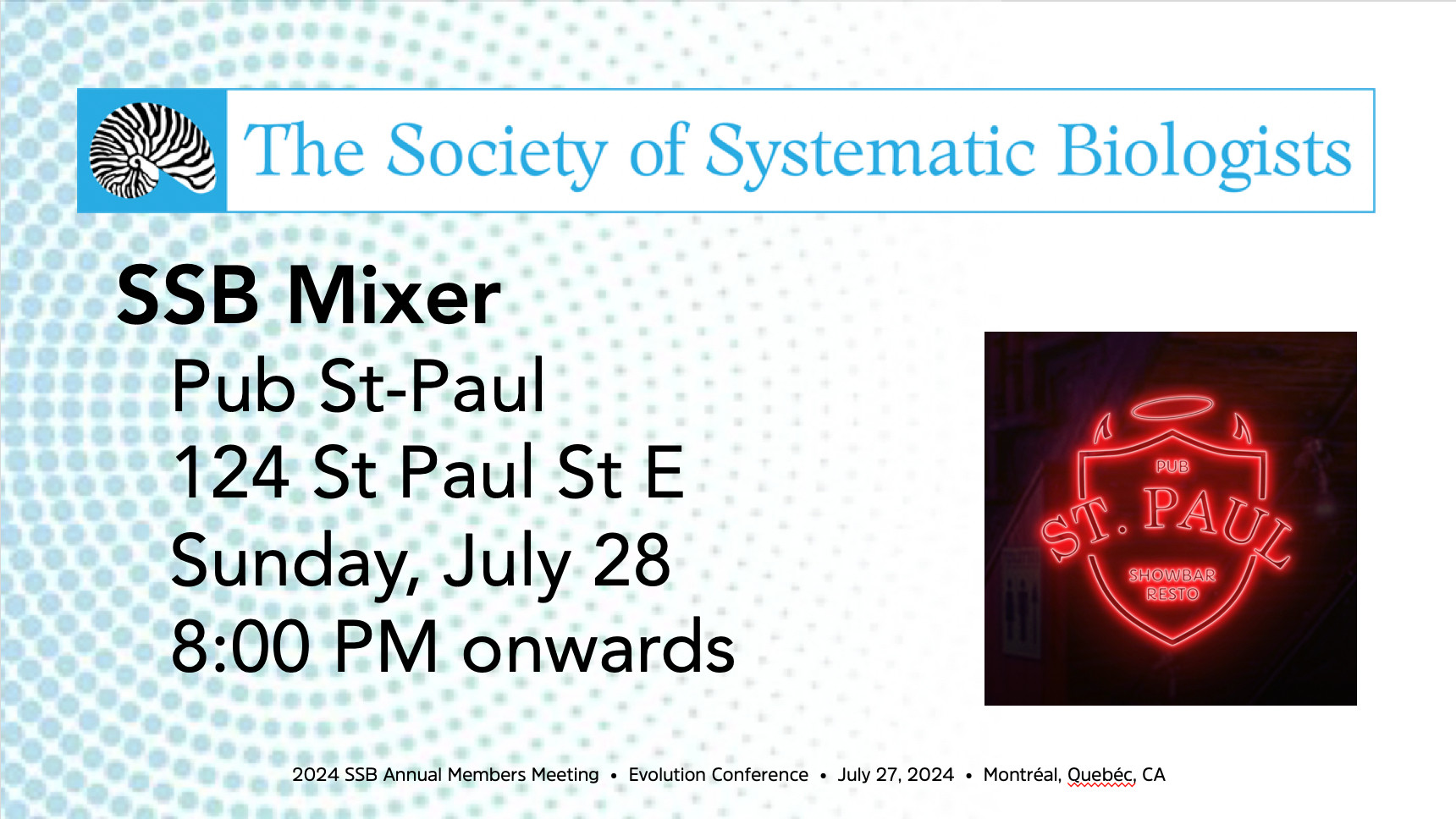 The Society of Systematic Biologists

SSB Mixer

Pub St-Paul
124 St Paul St E
Sunday, July 28
8:00 PM onwards

PUB
ST. PAUL
SHOWBAR
RESTO

2024 SSB Annual Members Meeting • Evolution Conference • July 27, 2024 • Montréal, Quebéc, CA